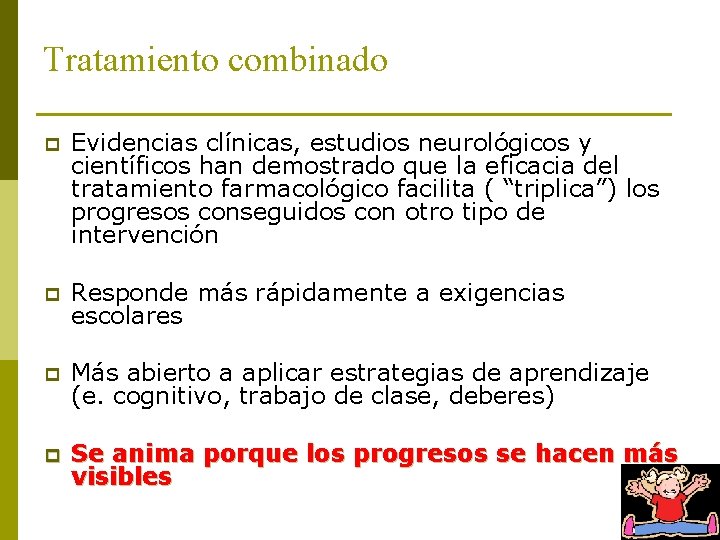 Tratamiento combinado

Evidencias clínicas, estudios neurológicos y científicos han demostrado que la eficacia del tratamiento farmacológico facilita ( “triplica”) los progresos conseguidos con otro tipo de intervención

Responde más rápidamente a exigencias escolares

Más abierto a aplicar estrategias de aprendizaje (e. cognitivo, trabajo de clase, deberes)

Se anima porque los progresos se hacen más visibles